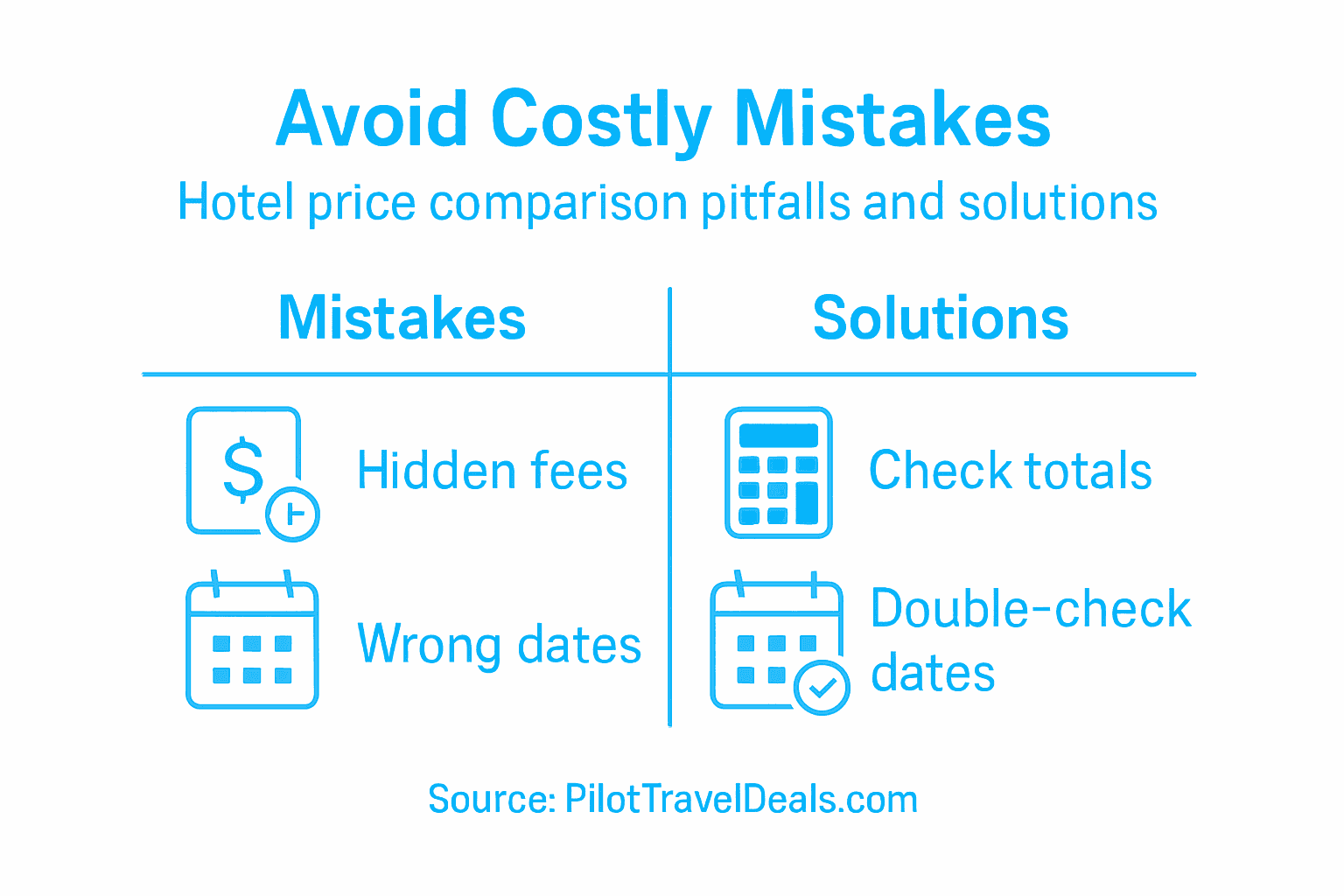 Avoid Costly Mistakes

Hotel price comparison pitfalls and solutions

| Mistakes | Solutions |
|---|---|
| $ Hidden fees | Check totals |
| Wrong dates | Double-check dates |

Source: PilotTravelDeals.com